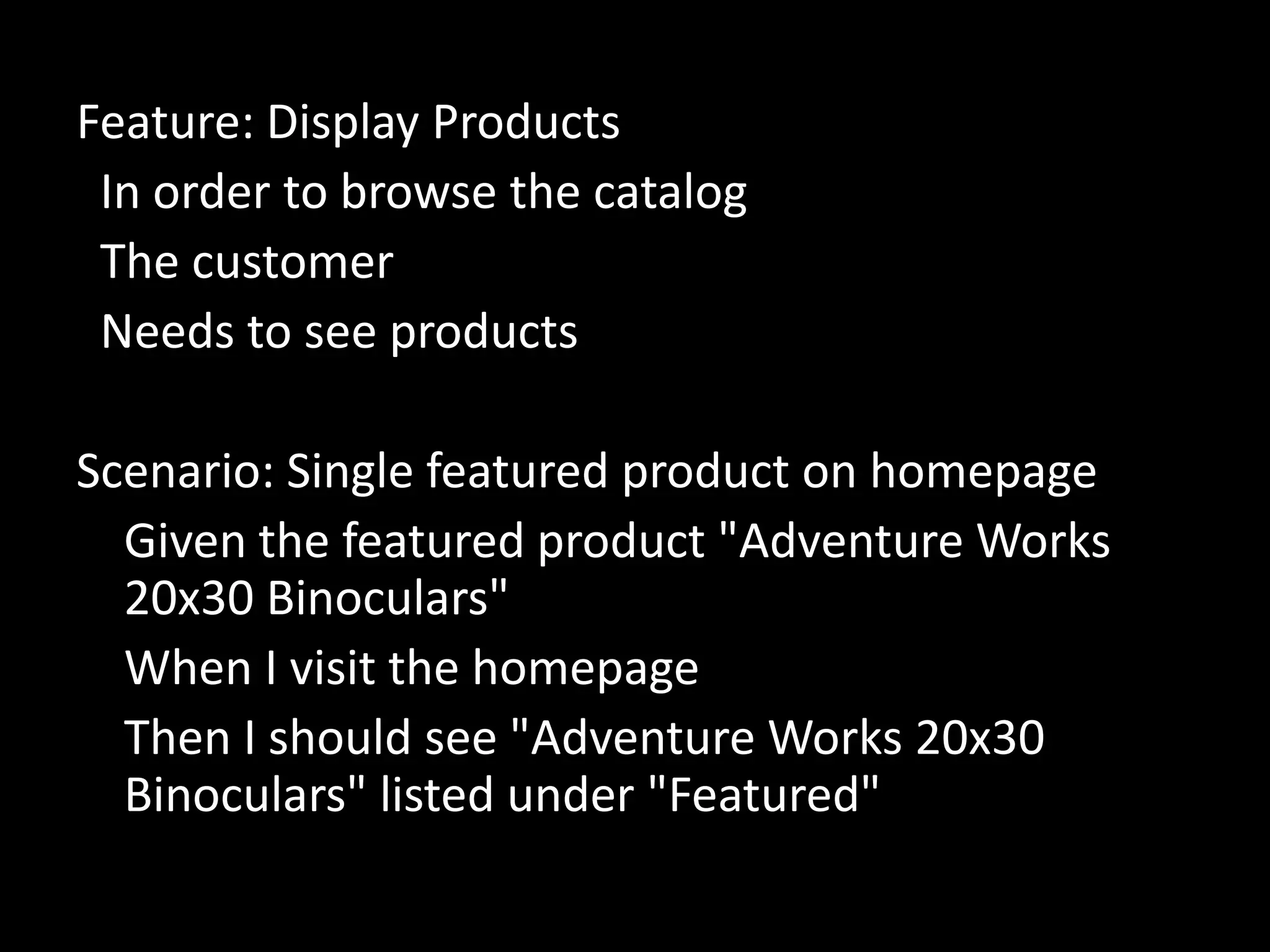 Feature: Display Products
In order to browse the catalog
The customer
Needs to see products

Scenario: Single featured product on homepage
Given the featured product "Adventure Works 20x30 Binoculars"
When I visit the homepage
Then I should see "Adventure Works 20x30 Binoculars" listed under "Featured"